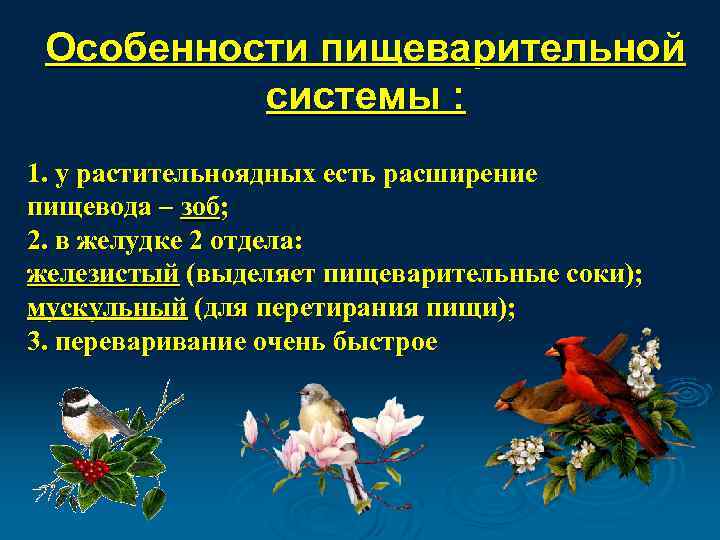 Особенности пищеварительной системы :

1. у растительноядных есть расширение пищевода – зоб;
2. в желудке 2 отдела:
железистый (выделяет пищеварительные соки);
мускульный (для перетирания пищи);
3. переваривание очень быстрое